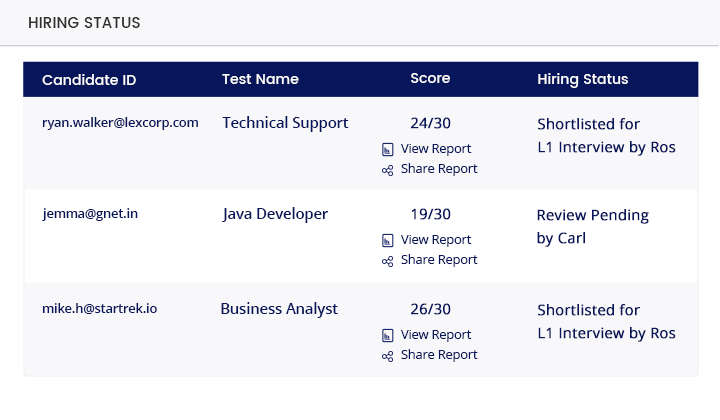 HIRING STATUS

| Candidate ID | Test Name | Score | Hiring Status |
|---|---|---|---|
| ryan.walker@lexcorp.com | Technical Support | 24/30 View Report Share Report | Shortlisted for L1 Interview by Ros |
| jemma@gnet.in | Java Developer | 19/30 View Report Share Report | Review Pending by Carl |
| mike.h@startrek.io | Business Analyst | 26/30 View Report Share Report | Shortlisted for L1 Interview by Ros |